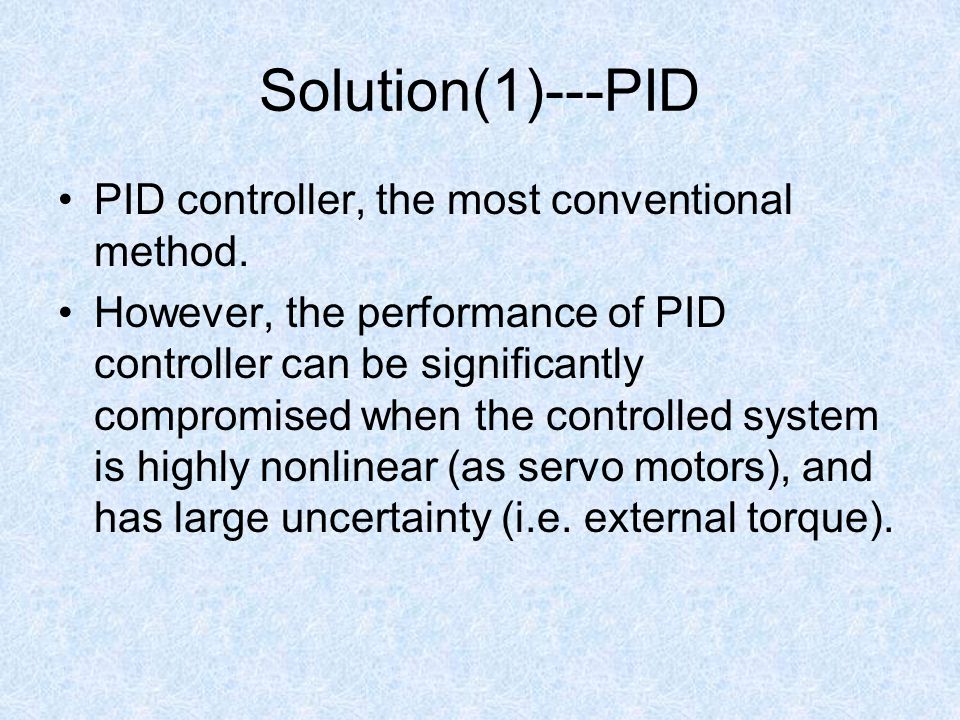 Solution(1)---PID

• PID controller, the most conventional method.

• However, the performance of PID controller can be significantly compromised when the controlled system is highly nonlinear (as servo motors), and has large uncertainty (i.e. external torque).